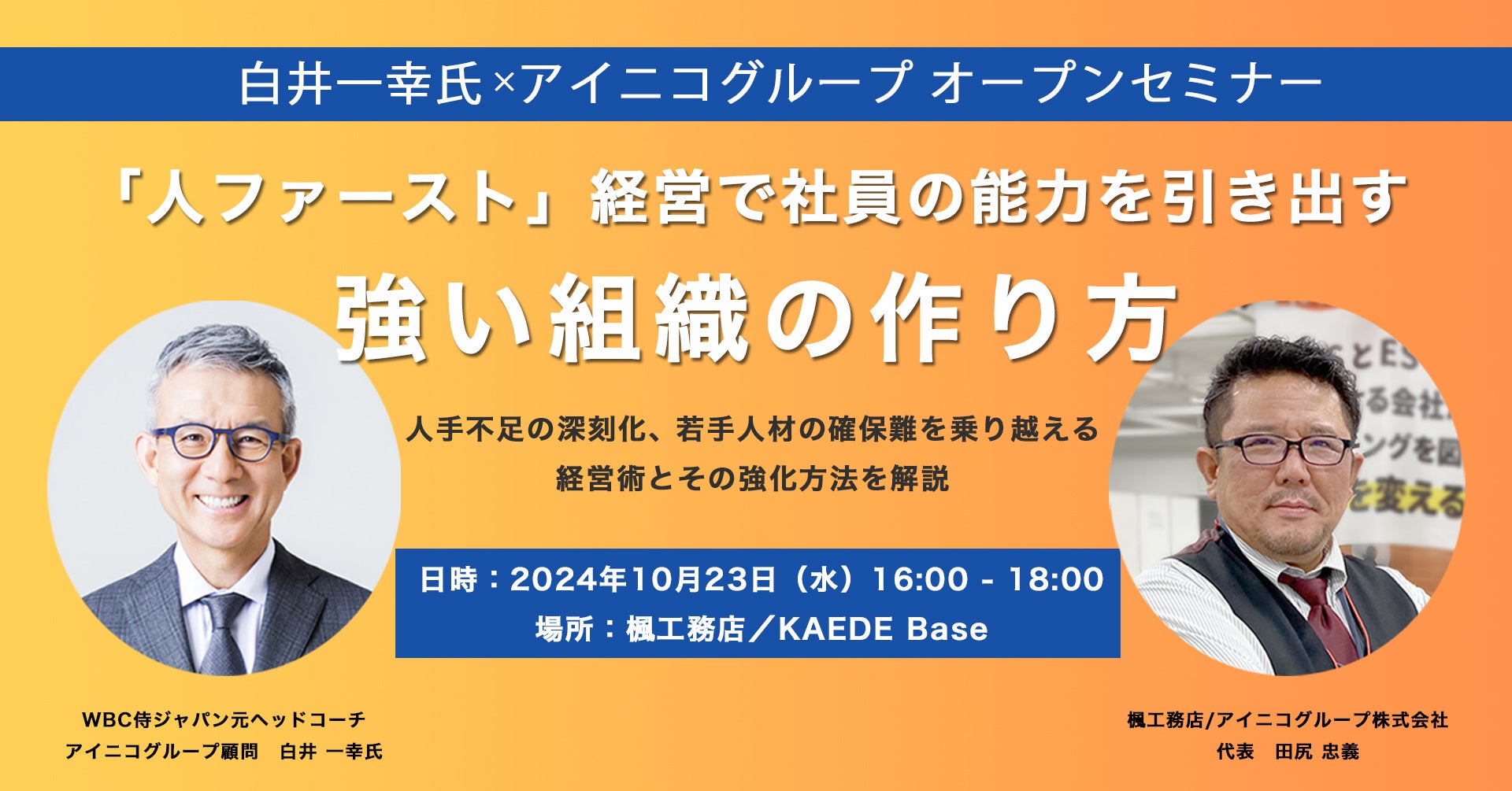 白井一幸氏×アイニコグループ オープンセミナー

「人ファースト」経営で社員の能力を引き出す

強い組織の作り方

人手不足の深刻化、若手人材の確保難を乗り越える
経営術とその強化方法を解説

日時：2024年10月23日（水）16:00 - 18:00
場所：楓工務店／KAEDE Base

WBC侍ジャパン元ヘッドコーチ
アイニコグループ顧問　白井 一幸氏

楓工務店/アイニコグループ株式会社
代表　田尻 忠義